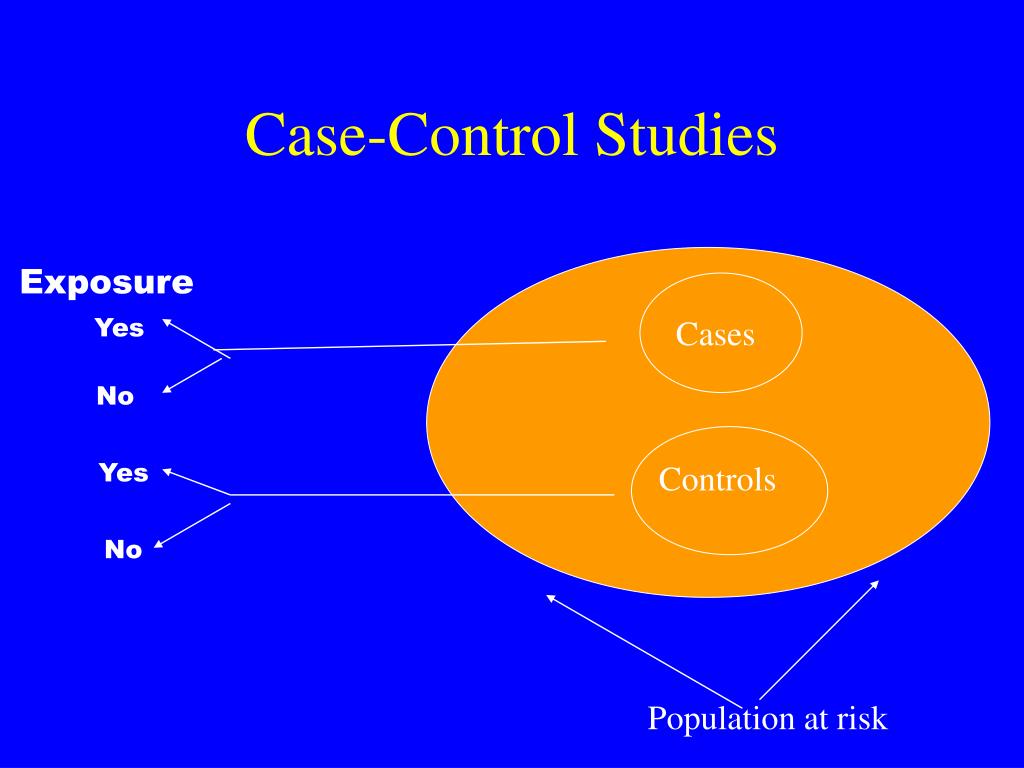 Case-Control Studies

Exposure

Yes

No

Yes

No

Cases

Controls

Population at risk